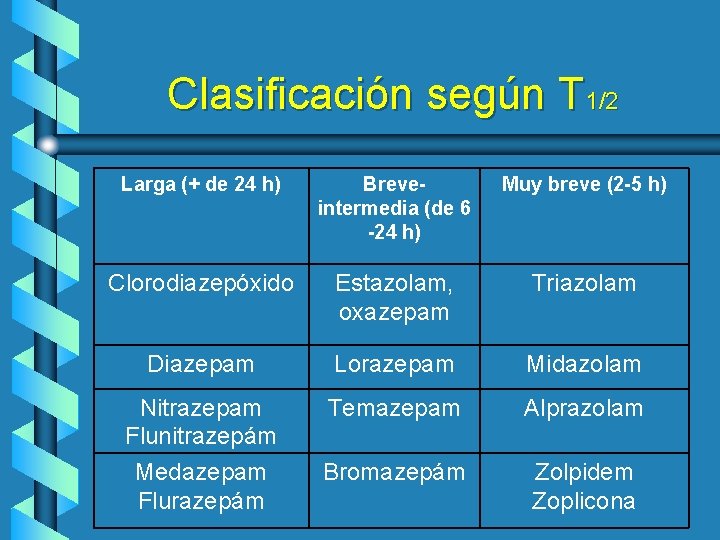 Clasificación según $T_{1/2}$

| Larga (+ de 24 h) | Breve-intermedia (de 6 -24 h) | Muy breve (2-5 h) |
|---|---|---|
| Clorodiazepóxido | Estazolam, oxazepam | Triazolam |
| Diazepam | Lorazepam | Midazolam |
| Nitrazepam Flunitrazepám | Temazepam | Alprazolam |
| Medazepam Flurazepám | Bromazepám | Zolpidem Zoplicona |